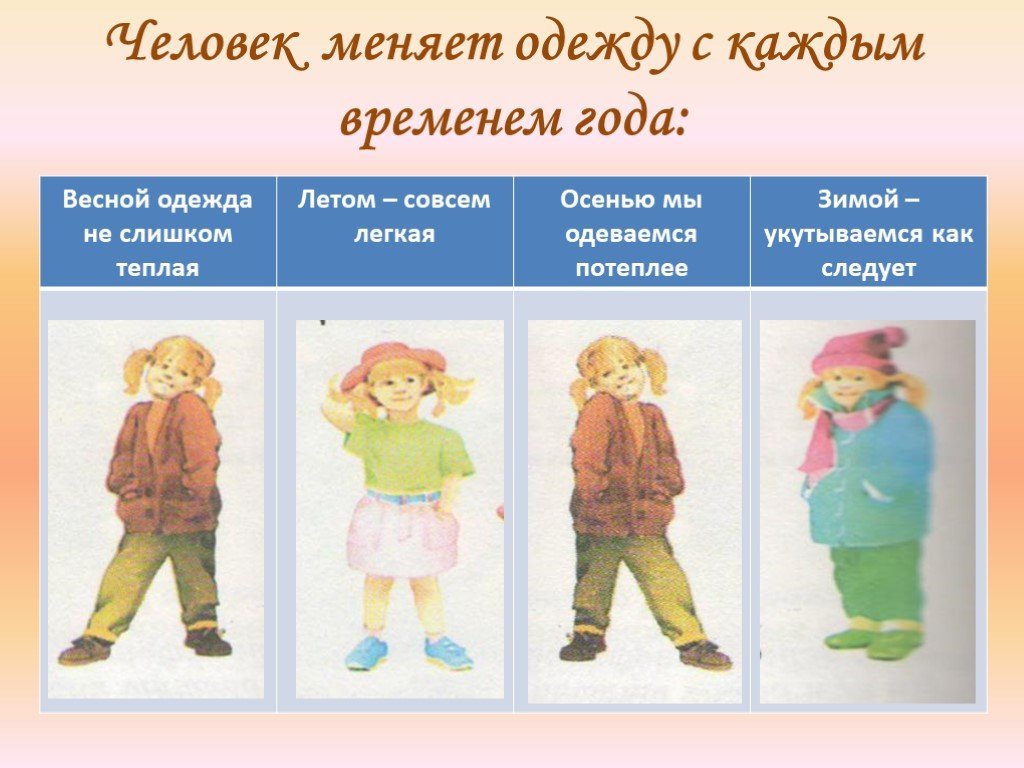 Человек меняет одежду с каждым временем года:

| Весной одежда не слишком теплая | Летом – совсем легкая | Осенью мы одеваемся потеплее | Зимой – укутываемся как следует |
|---|---|---|---|
| | | | |